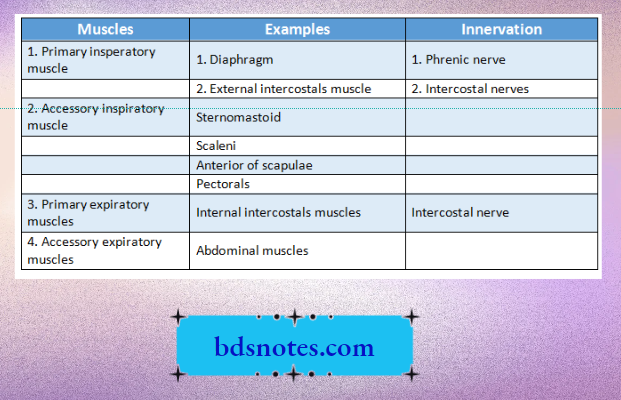 | Muscles | Examples | Innervation |
|---|---|---|
| 1. Primary insperatory muscle | 1. Diaphragm | 1. Phrenic nerve |
| | 2. External intercostals muscle | 2. Intercostal nerves |
| 2. Accessory inspiratory muscle | Sternomastoid | |
| | Scaleni | |
| | Anterior of scapulae | |
| | Pectorals | |
| 3. Primary expiratory muscles | Internal intercostals muscles | Intercostal nerve |
| 4. Accessory expiratory muscles | Abdominal muscles | |

bdsnotes.com